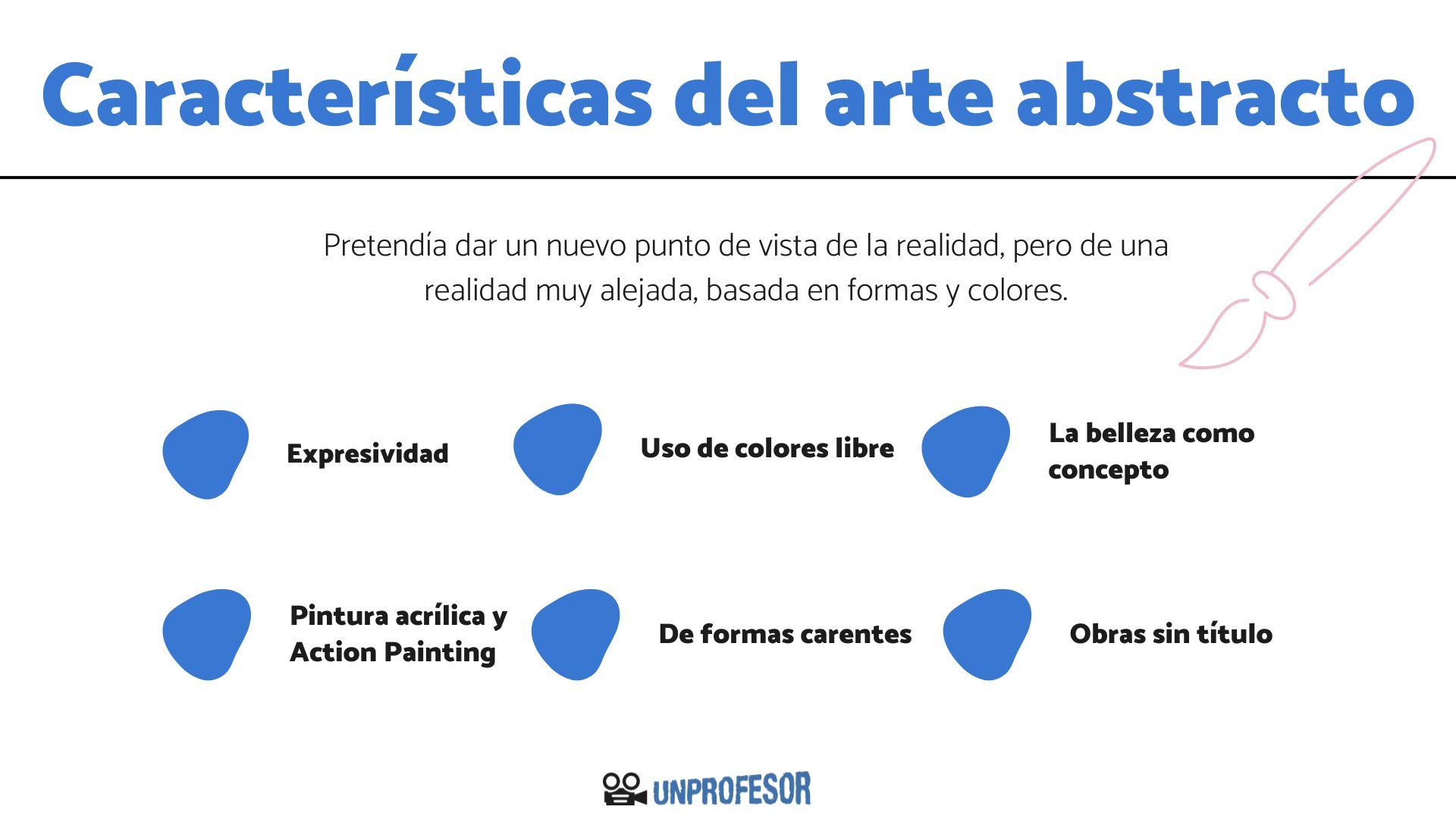 Características del arte abstracto

Pretendía dar un nuevo punto de vista de la realidad, pero de una realidad muy alejada, basada en formas y colores.

Expresividad

Uso de colores libre

La belleza como concepto

Pintura acrílica y Action Painting

De formas carentes

Obras sin título

UNPROFESOR